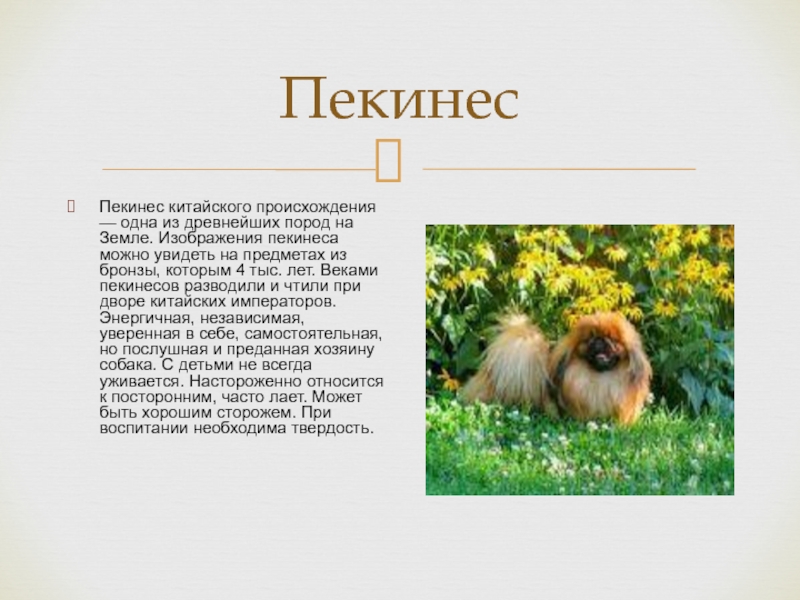 Пекинес

Пекинес китайского происхождения — одна из древнейших пород на Земле. Изображения пекинеса можно увидеть на предметах из бронзы, которым 4 тыс. лет. Веками пекинесов разводили и чтили при дворе китайских императоров. Энергичная, независимая, уверенная в себе, самостоятельная, но послушная и преданная хозяину собака. С детьми не всегда уживается. Настороженно относится к посторонним, часто лает. Может быть хорошим сторожем. При воспитании необходима твердость.